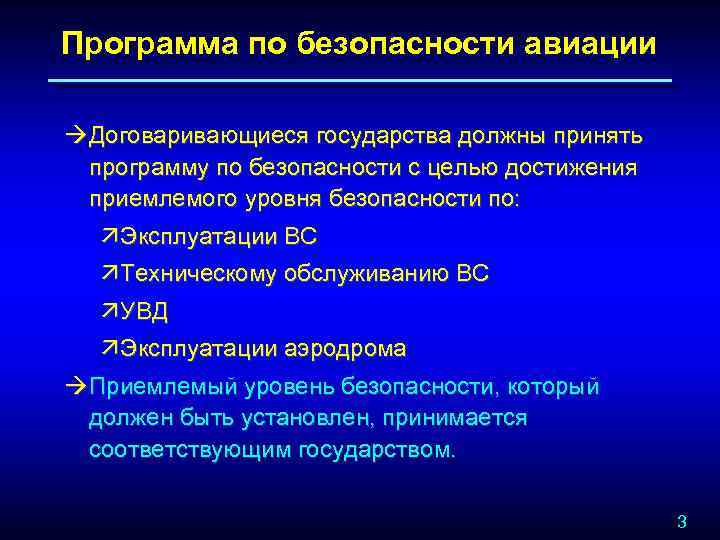 Программа по безопасности авиации

→Договаривающиеся государства должны принять программу по безопасности с целью достижения приемлемого уровня безопасности по:

↗Эксплуатации ВС

↗Техническому обслуживанию ВС

↗УВД

↗Эксплуатации аэродрома

→Приемлемый уровень безопасности, который должен быть установлен, принимается соответствующим государством.

3